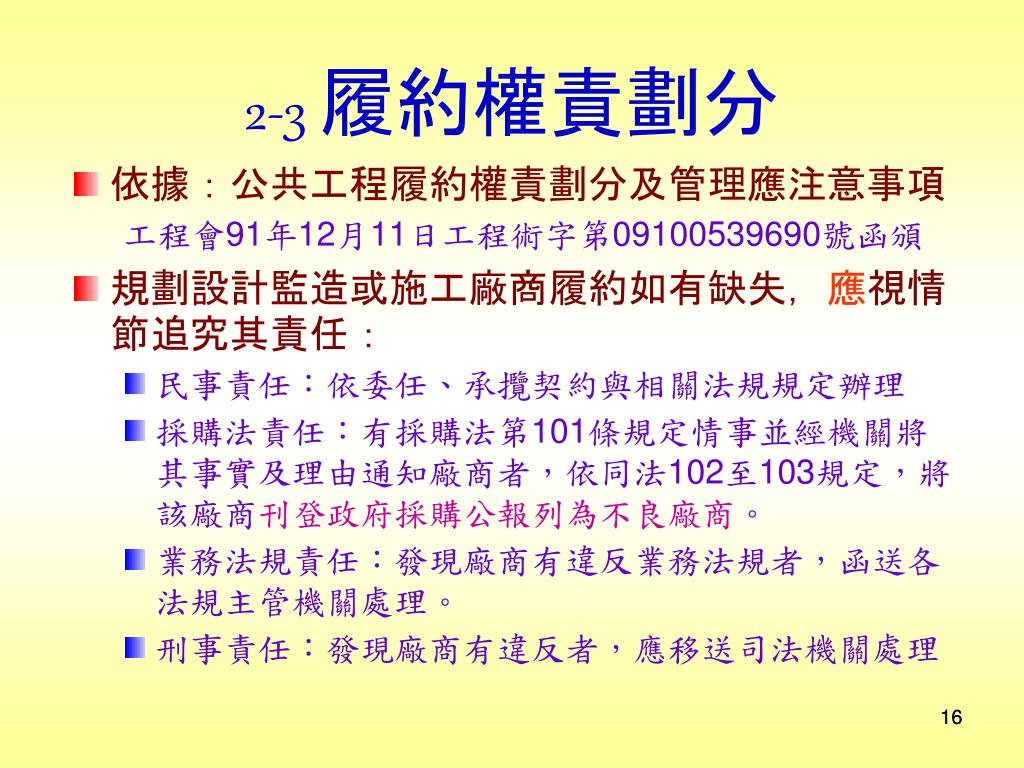 2-3 履約權責劃分

依據：公共工程履約權責劃分及管理應注意事項

工程會91年12月11日工程術字第09100539690號函頒

規劃設計監造或施工廠商履約如有缺失，應視情節追究其責任：

民事責任：依委任、承攬契約與相關法規規定辦理

採購法責任：有採購法第101條規定情事並經機關將其事實及理由通知廠商者，依同法102至103規定，將該廠商刊登政府採購公報列為不良廠商。

業務法規責任：發現廠商有違反業務法規者，函送各法規主管機關處理。

刑事責任：發現廠商有違反者，應移送司法機關處理

16